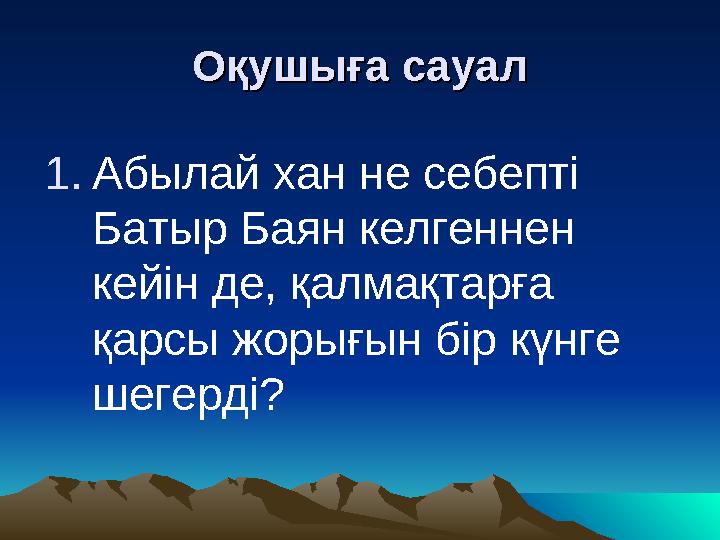 Оқушыға сауал

1. Абылай хан не себепті Батыр Баян келгеннен кейін де, қалмақтарға қарсы жорығын бір күнге шегерді?